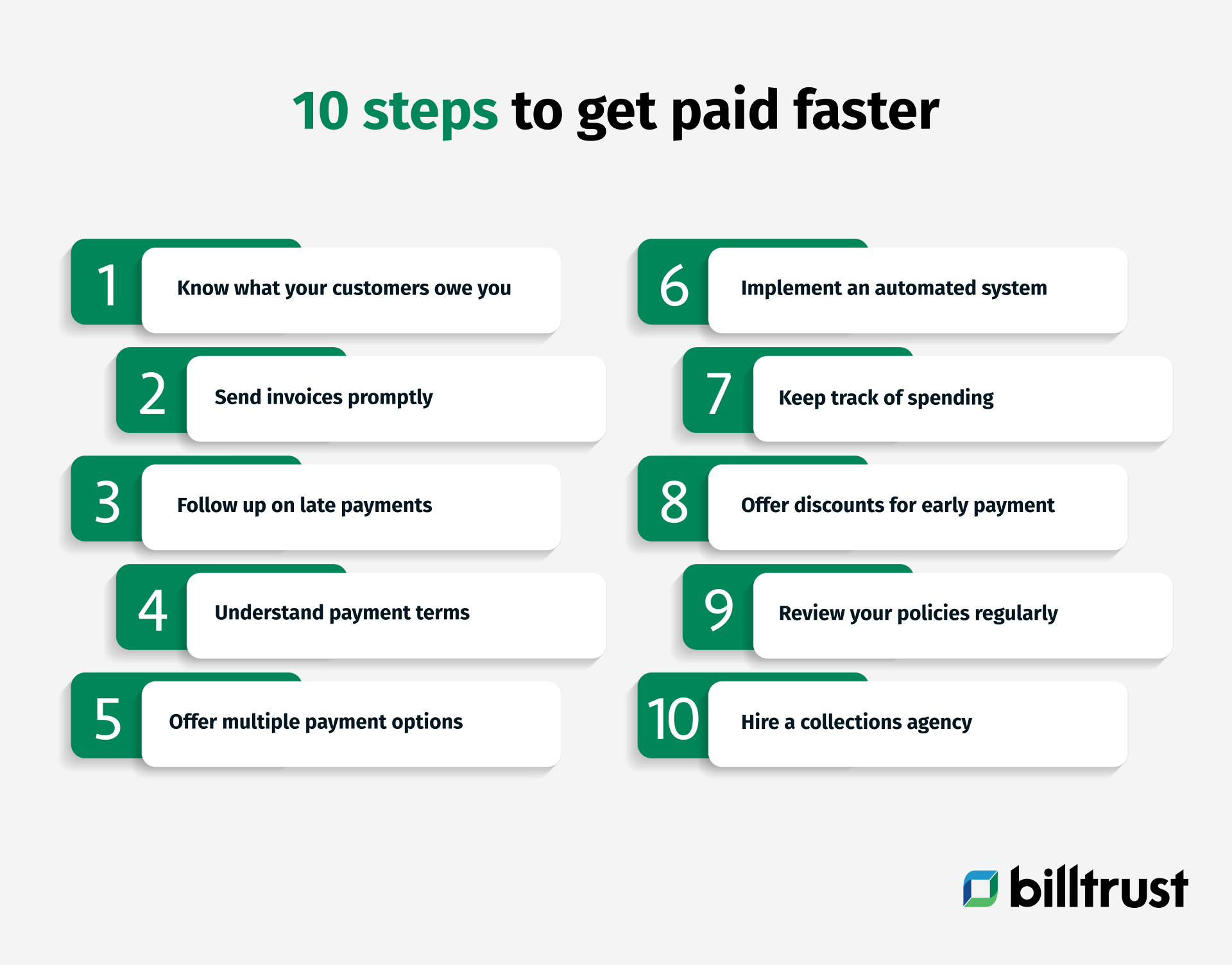 10 steps to get paid faster

1 Know what your customers owe you

2 Send invoices promptly

3 Follow up on late payments

4 Understand payment terms

5 Offer multiple payment options

6 Implement an automated system

7 Keep track of spending

8 Offer discounts for early payment

9 Review your policies regularly

10 Hire a collections agency

billtrust